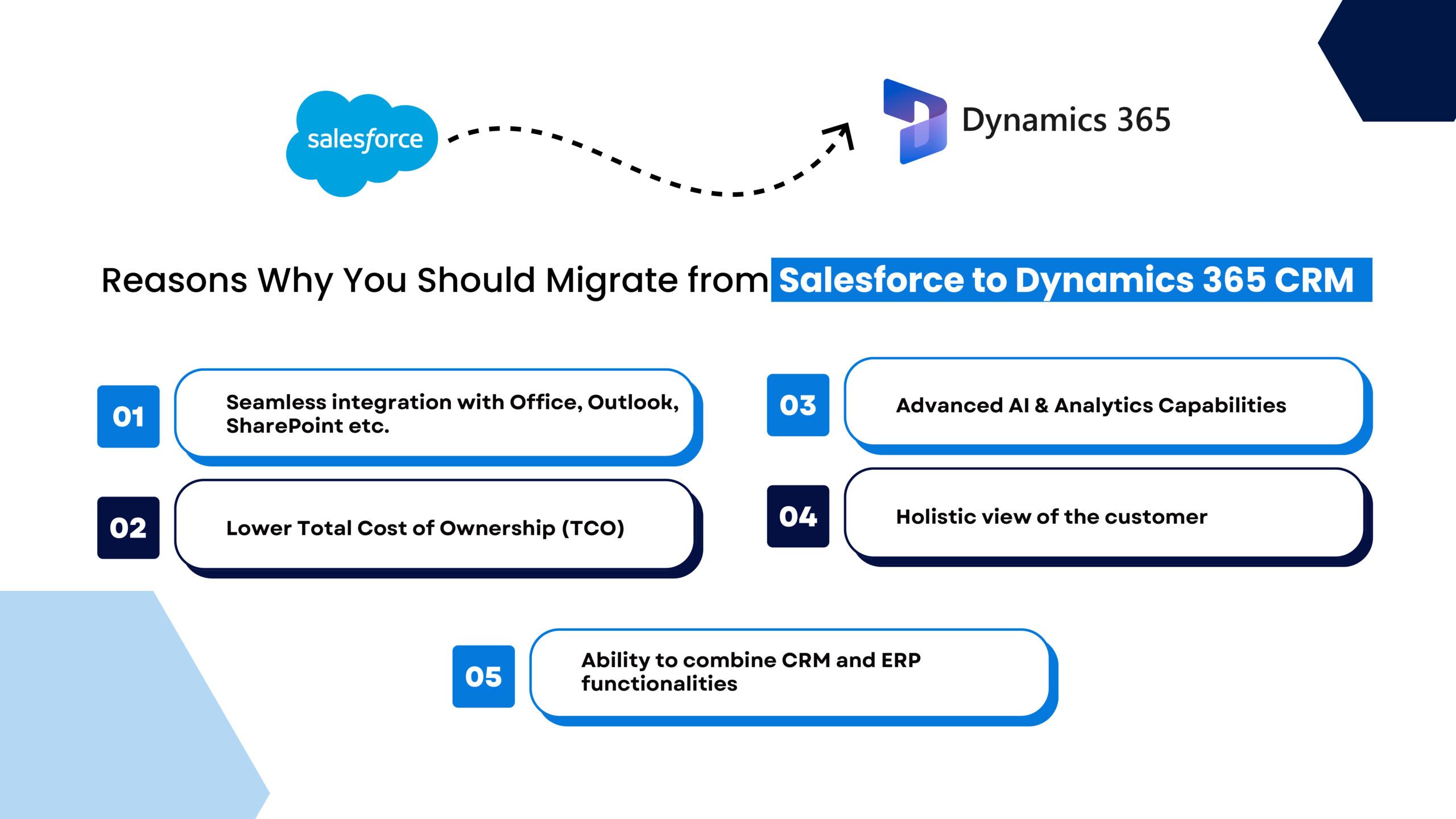 salesforce

Dynamics 365

Reasons Why You Should Migrate from Salesforce to Dynamics 365 CRM

01 Seamless integration with Office, Outlook, SharePoint etc.

02 Lower Total Cost of Ownership (TCO)

03 Advanced AI & Analytics Capabilities

04 Holistic view of the customer

05 Ability to combine CRM and ERP functionalities